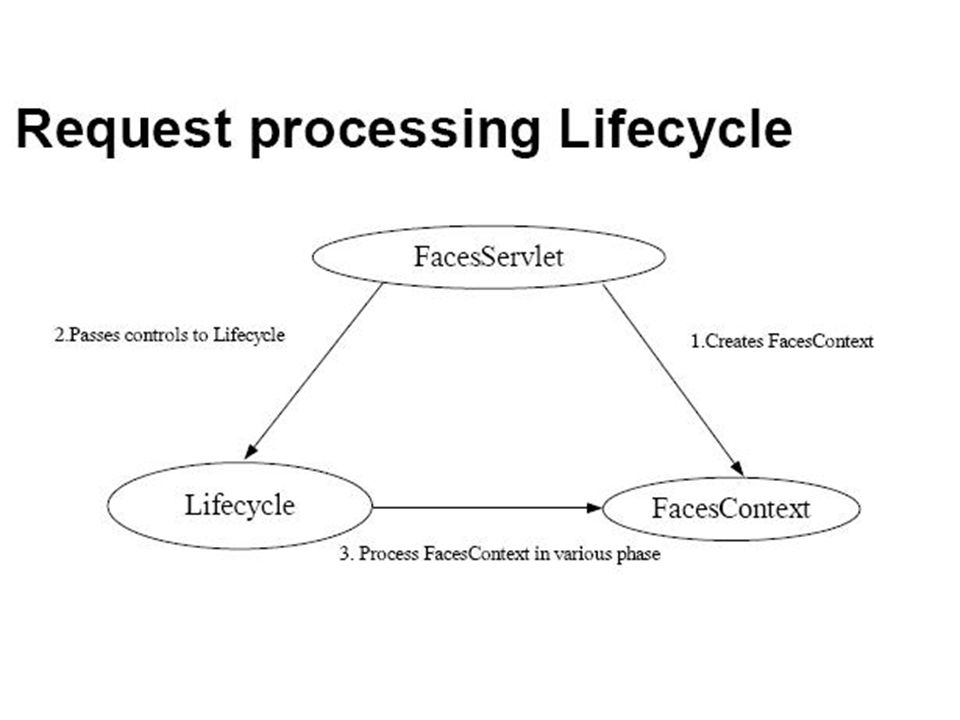 Request processing Lifecycle

FacesServlet

2.Passes controls to Lifecycle

1.Creates FacesContext

Lifecycle

FacesContext

3. Process FacesContext in various phase